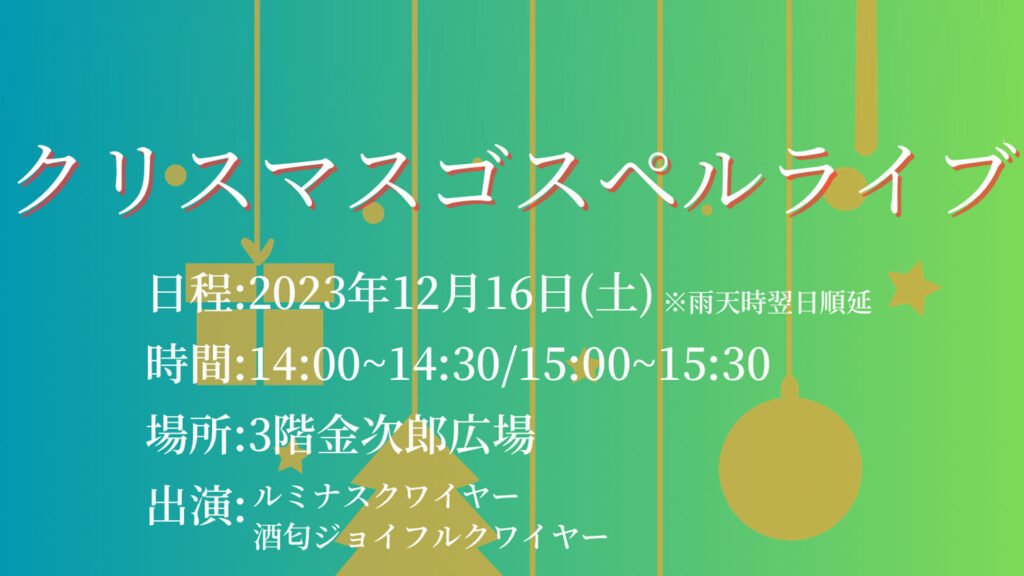 クリスマスゴスペルライブ

日程:2023年12月16日(土) ※雨天時翌日順延

時間:14:00~14:30/15:00~15:30

場所:3階金次郎広場

出演:ルミナスクワイヤー
酒匂ジョイフルクワイヤー